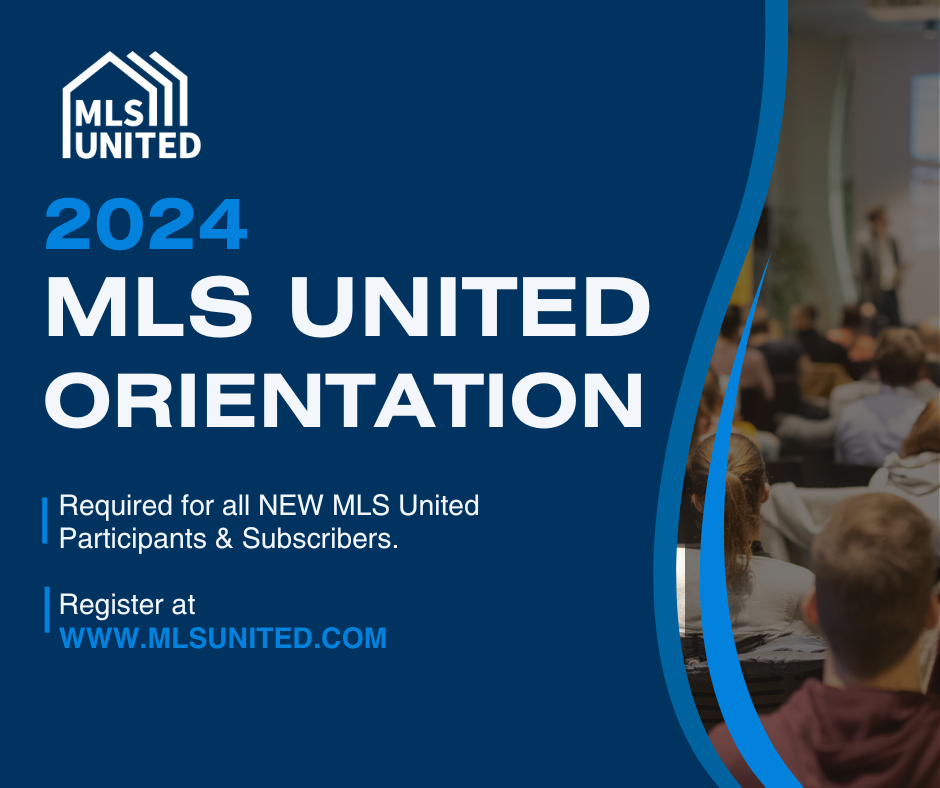 MLS UNITED

2024
MLS UNITED ORIENTATION

Required for all NEW MLS United Participants & Subscribers.

Register at
WWW.MLSUNITED.COM